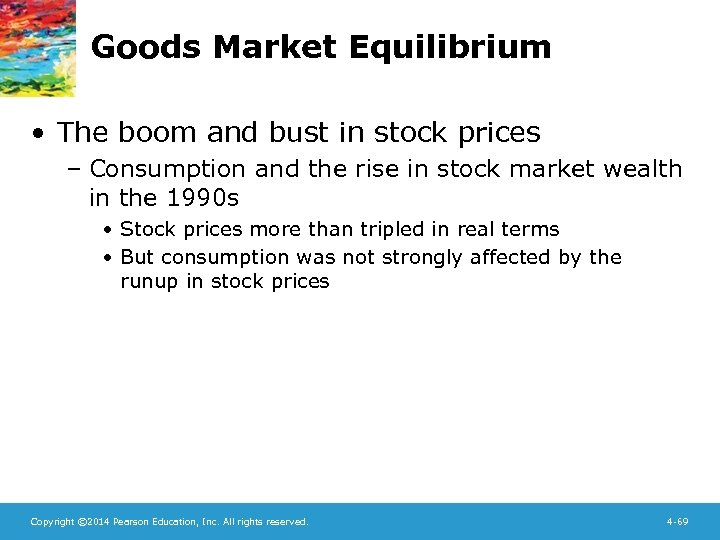 Goods Market Equilibrium

• The boom and bust in stock prices

– Consumption and the rise in stock market wealth in the 1990s

• Stock prices more than tripled in real terms

• But consumption was not strongly affected by the runup in stock prices

Copyright ©2014 Pearson Education, Inc. All rights reserved.

4-69